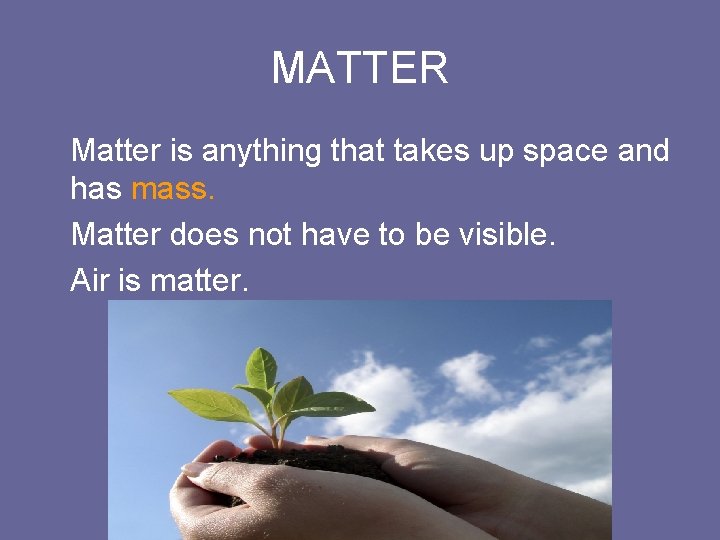 MATTER

Matter is anything that takes up space and has mass.

Matter does not have to be visible.

Air is matter.